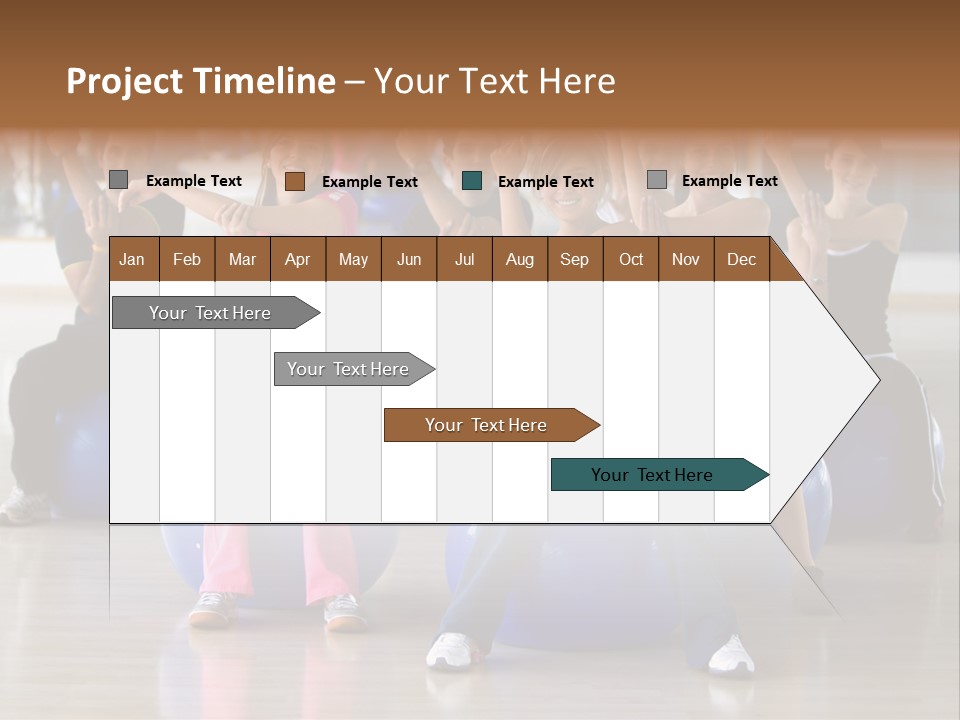 Project Timeline – Your Text Here

Example Text Example Text Example Text Example Text

| Jan | Feb | Mar | Apr | May | Jun | Jul | Aug | Sep | Oct | Nov | Dec |
|---|---|---|---|---|---|---|---|---|---|---|---|

Your Text Here

Your Text Here

Your Text Here

Your Text Here